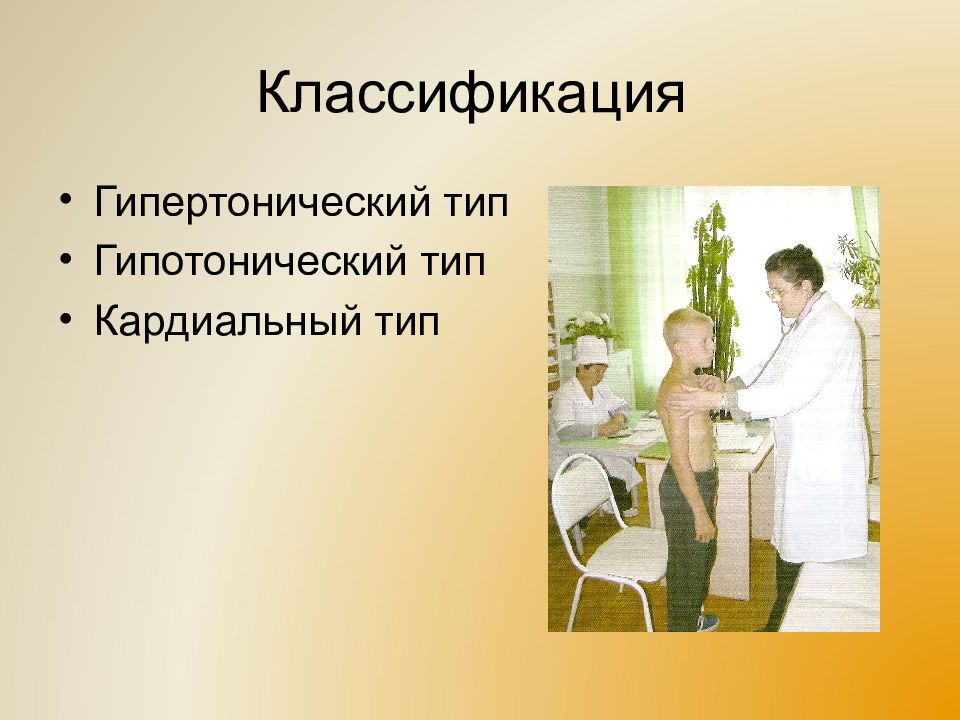 Классификация

• Гипертонический тип
• Гипотонический тип
• Кардиальный тип